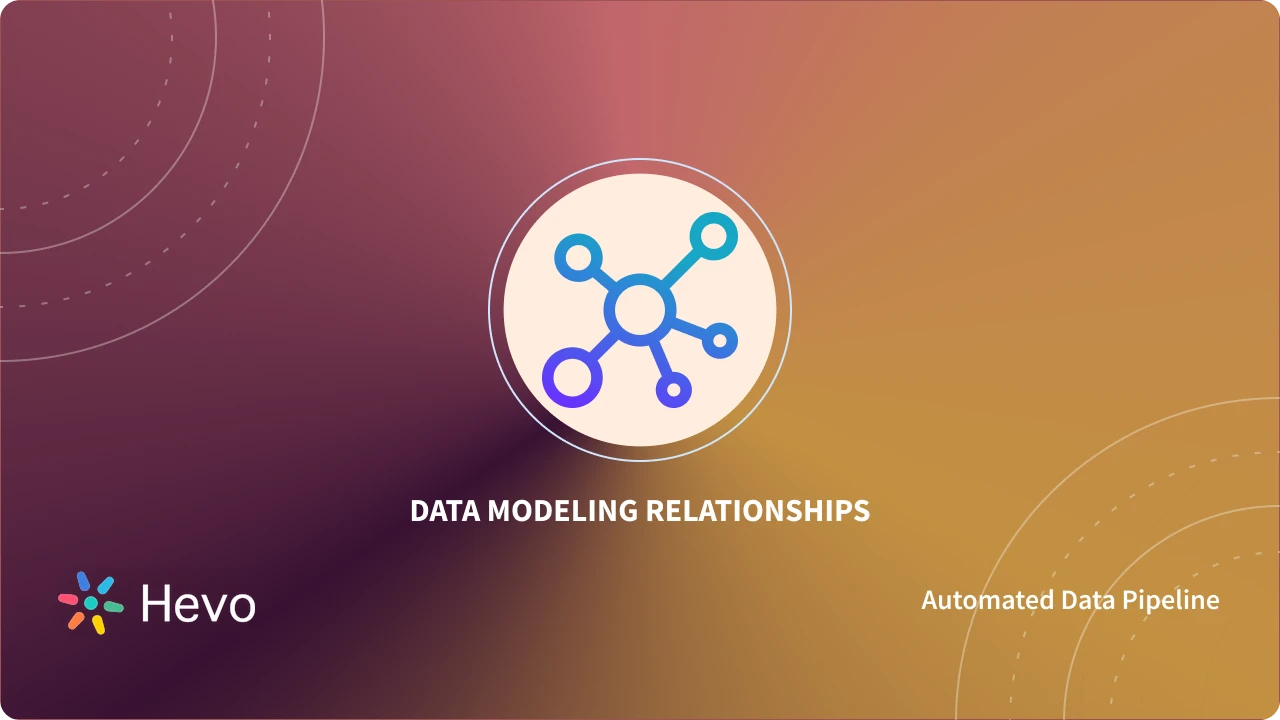 DATA MODELING RELATIONSHIPS

Hevo

Automated Data Pipeline